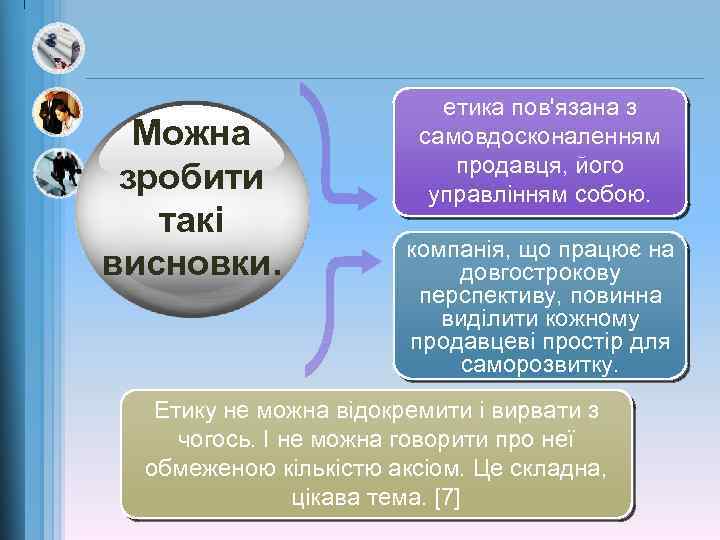 Можна зробити такі висновки.

етика пов'язана з самовдосконаленням продавця, його управлінням собою.

компанія, що працює на довгострокову перспективу, повинна виділити кожному продавцеві простір для саморозвитку.

Етику не можна відокремити і вирвати з чогось. І не можна говорити про неї обмеженою кількістю аксіом. Це складна, цікава тема. [7]